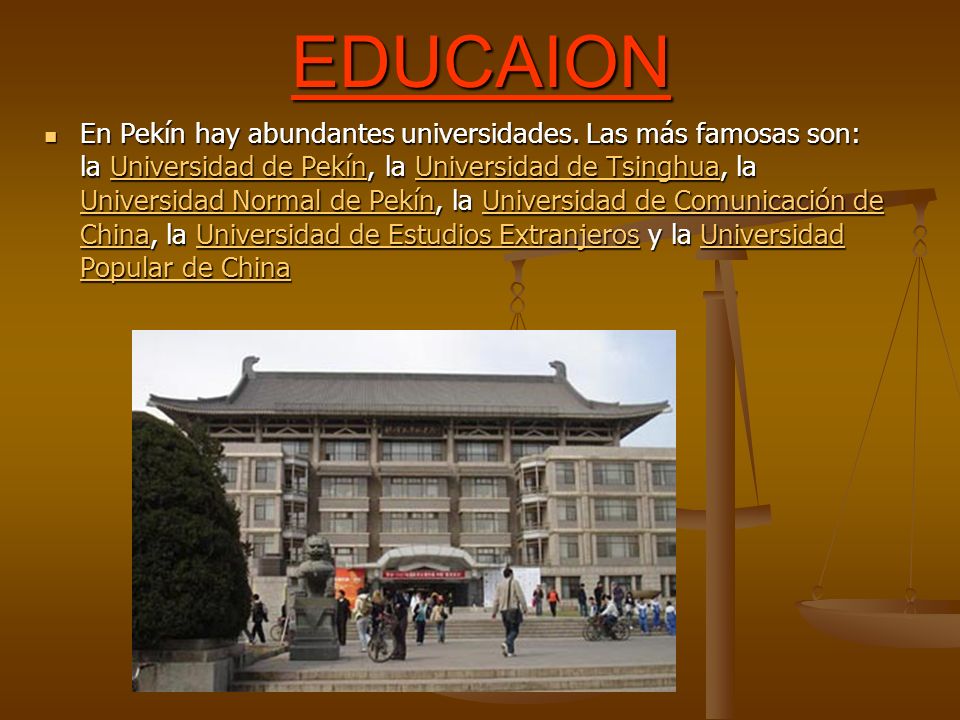 EDUCAION

En Pekín hay abundantes universidades. Las más famosas son: la Universidad de Pekín, la Universidad de Tsinghua, la Universidad Normal de Pekín, la Universidad de Comunicación de China, la Universidad de Estudios Extranjeros y la Universidad Popular de China